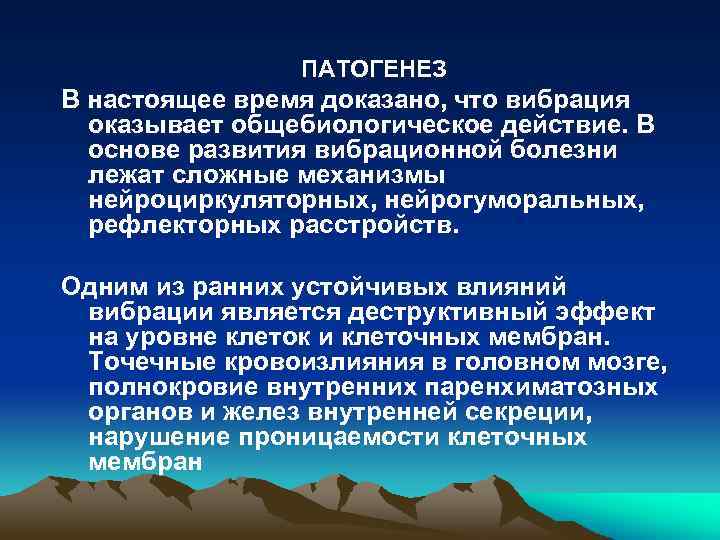 ПАТОГЕНЕЗ

В настоящее время доказано, что вибрация оказывает общебиологическое действие. В основе развития вибрационной болезни лежат сложные механизмы нейроциркуляторных, нейрогуморальных, рефлекторных расстройств.

Одним из ранних устойчивых влияний вибрации является деструктивный эффект на уровне клеток и клеточных мембран. Точечные кровоизлияния в головном мозге, полнокровие внутренних паренхиматозных органов и желез внутренней секреции, нарушение проницаемости клеточных мембран